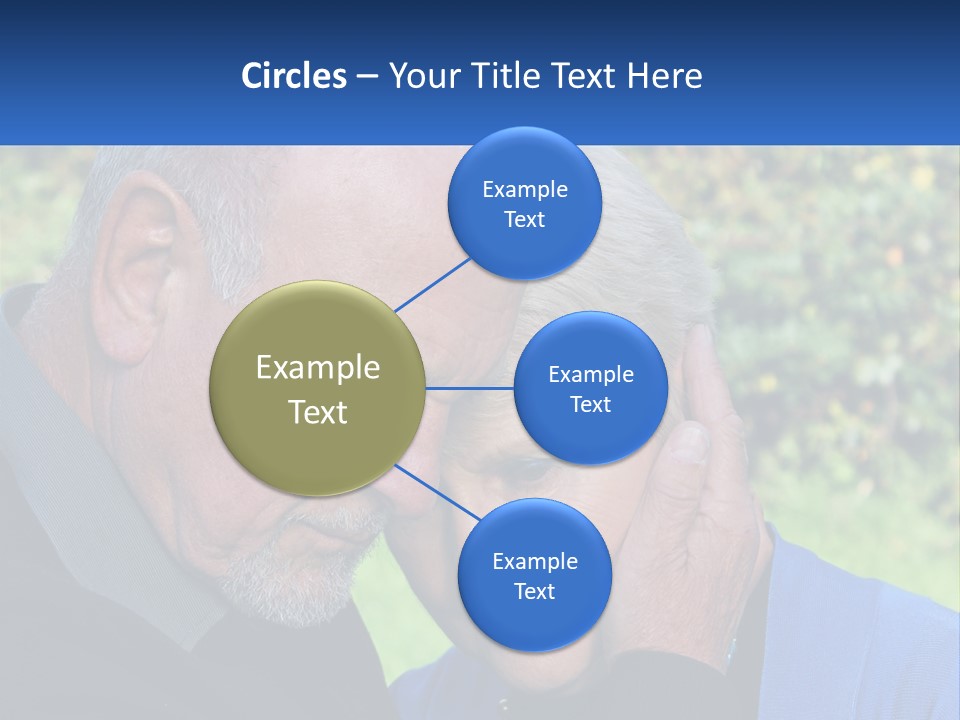 Circles – Your Title Text Here

Example Text

Example Text

Example Text

Example Text